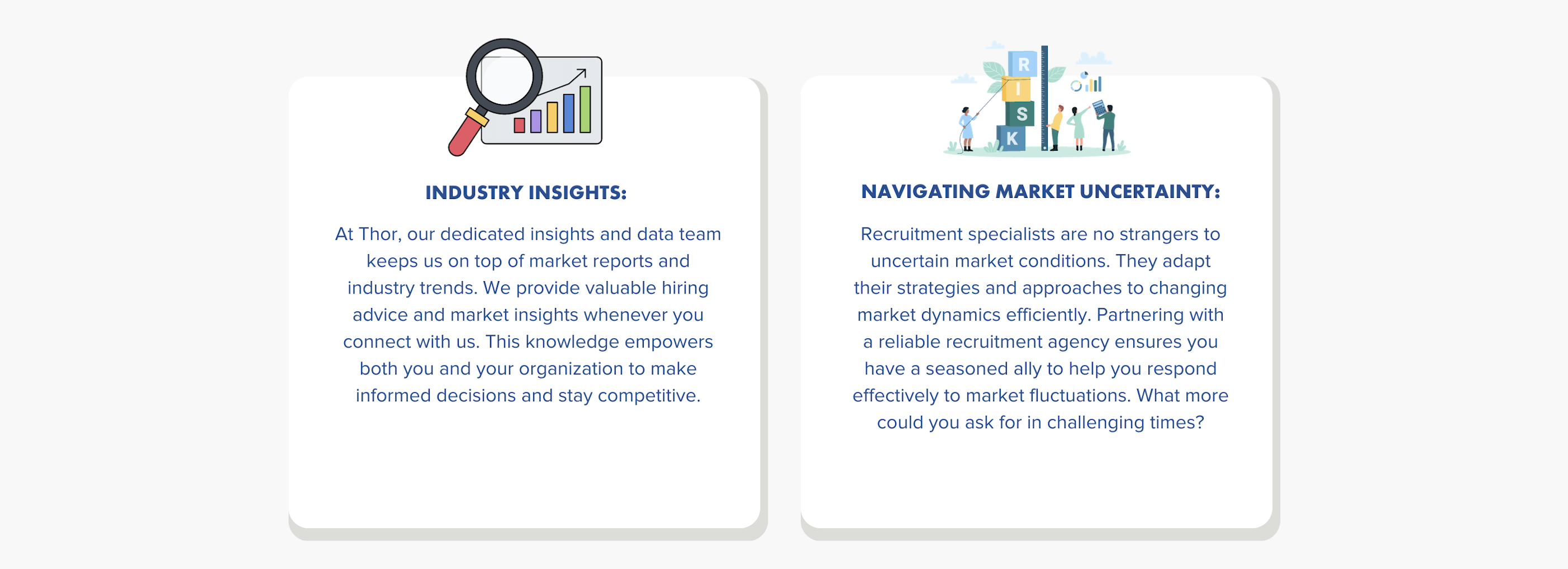 INDUSTRY INSIGHTS:

At Thor, our dedicated insights and data team keeps us on top of market reports and industry trends. We provide valuable hiring advice and market insights whenever you connect with us. This knowledge empowers both you and your organization to make informed decisions and stay competitive.

R
I
S
K

NAVIGATING MARKET UNCERTAINTY:

Recruitment specialists are no strangers to uncertain market conditions. They adapt their strategies and approaches to changing market dynamics efficiently. Partnering with a reliable recruitment agency ensures you have a seasoned ally to help you respond effectively to market fluctuations. What more could you ask for in challenging times?